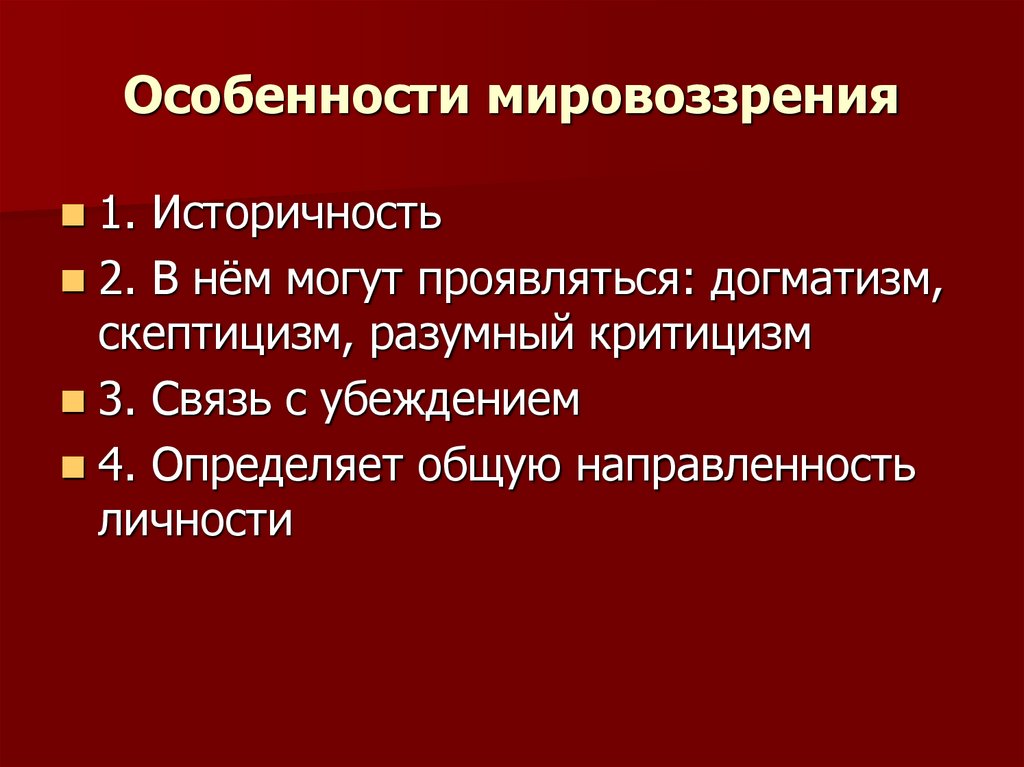 Особенности мировоззрения

1. Историчность
2. В нём могут проявляться: догматизм, скептицизм, разумный критицизм
3. Связь с убеждением
4. Определяет общую направленность личности